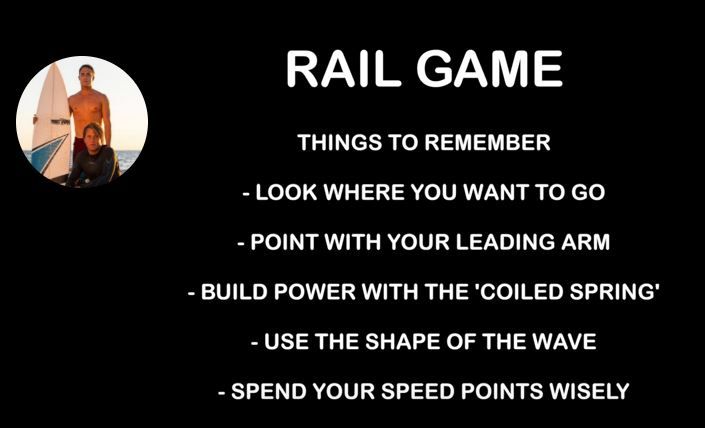 RAIL GAME

THINGS TO REMEMBER

- LOOK WHERE YOU WANT TO GO

- POINT WITH YOUR LEADING ARM

- BUILD POWER WITH THE 'COILED SPRING'

- USE THE SHAPE OF THE WAVE

- SPEND YOUR SPEED POINTS WISELY